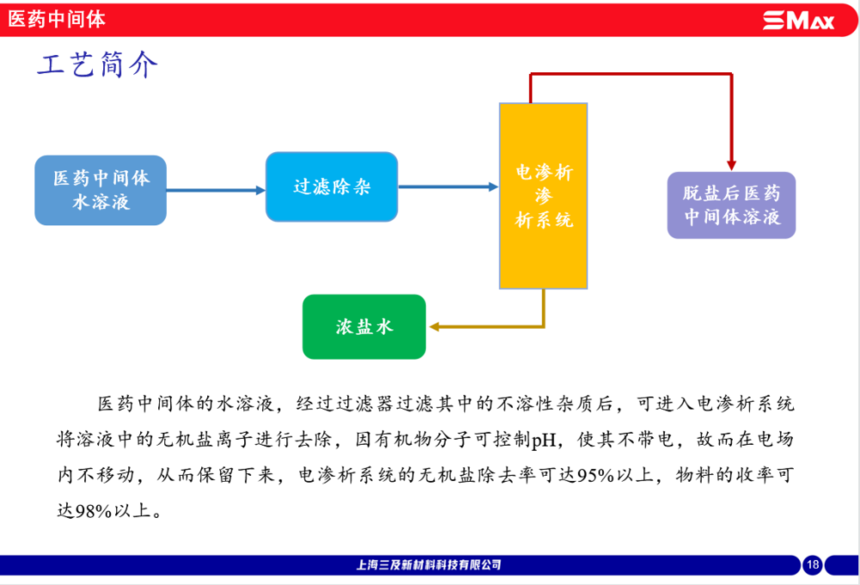 医药中间体

SMAX

工艺简介

医药中间体水溶液

过滤除杂

电渗析渗析系统

脱盐后医药中间体溶液

浓盐水

医药中间体的水溶液，经过过滤器过滤其中的不溶性杂质后，可进入电渗析系统将溶液中的无机盐离子进行去除，因有机物分子可控制pH，使其不带电，故而在电场内不移动，从而保留下来，电渗析系统的无机盐除去率可达95%以上，物料的收率可达98%以上。

上海三及新材料科技有限公司

18